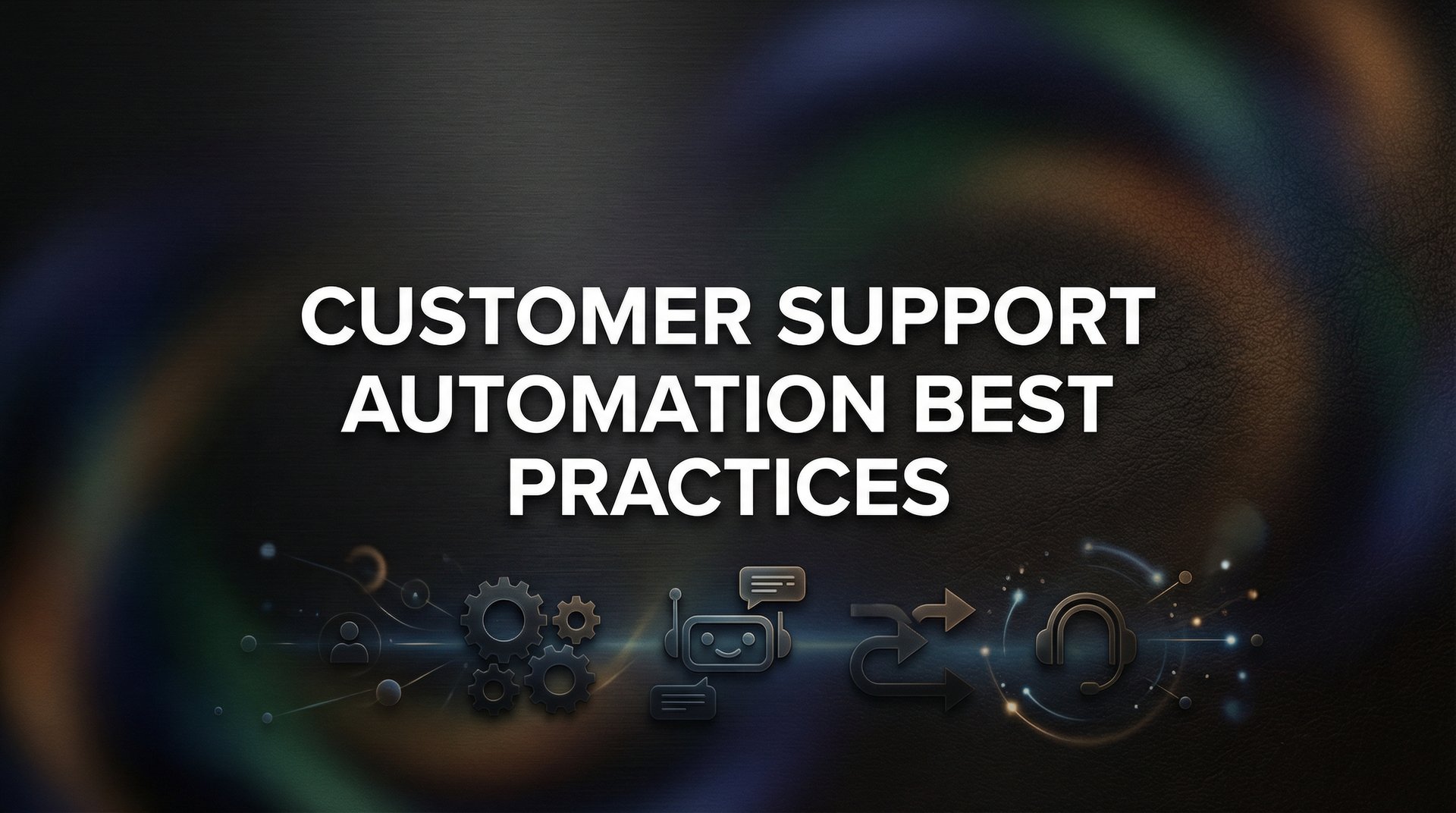 CUSTOMER SUPPORT AUTOMATION BEST PRACTICES